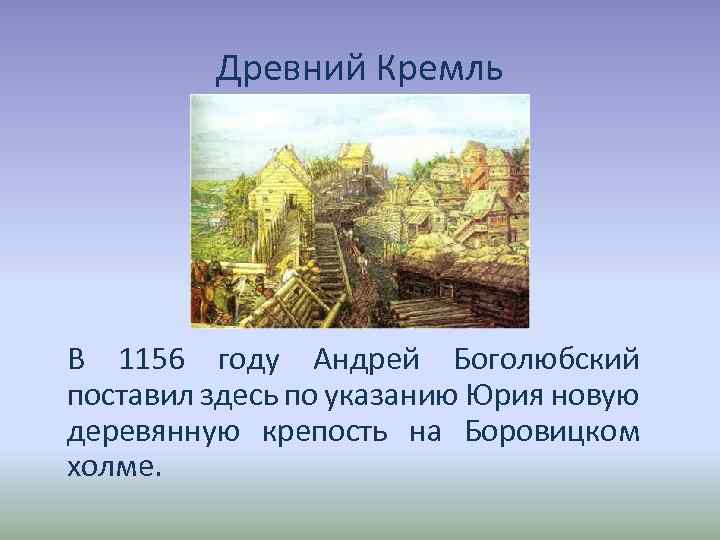 Древний Кремль

В 1156 году Андрей Боголюбский поставил здесь по указанию Юрия новую деревянную крепость на Боровицком холме.